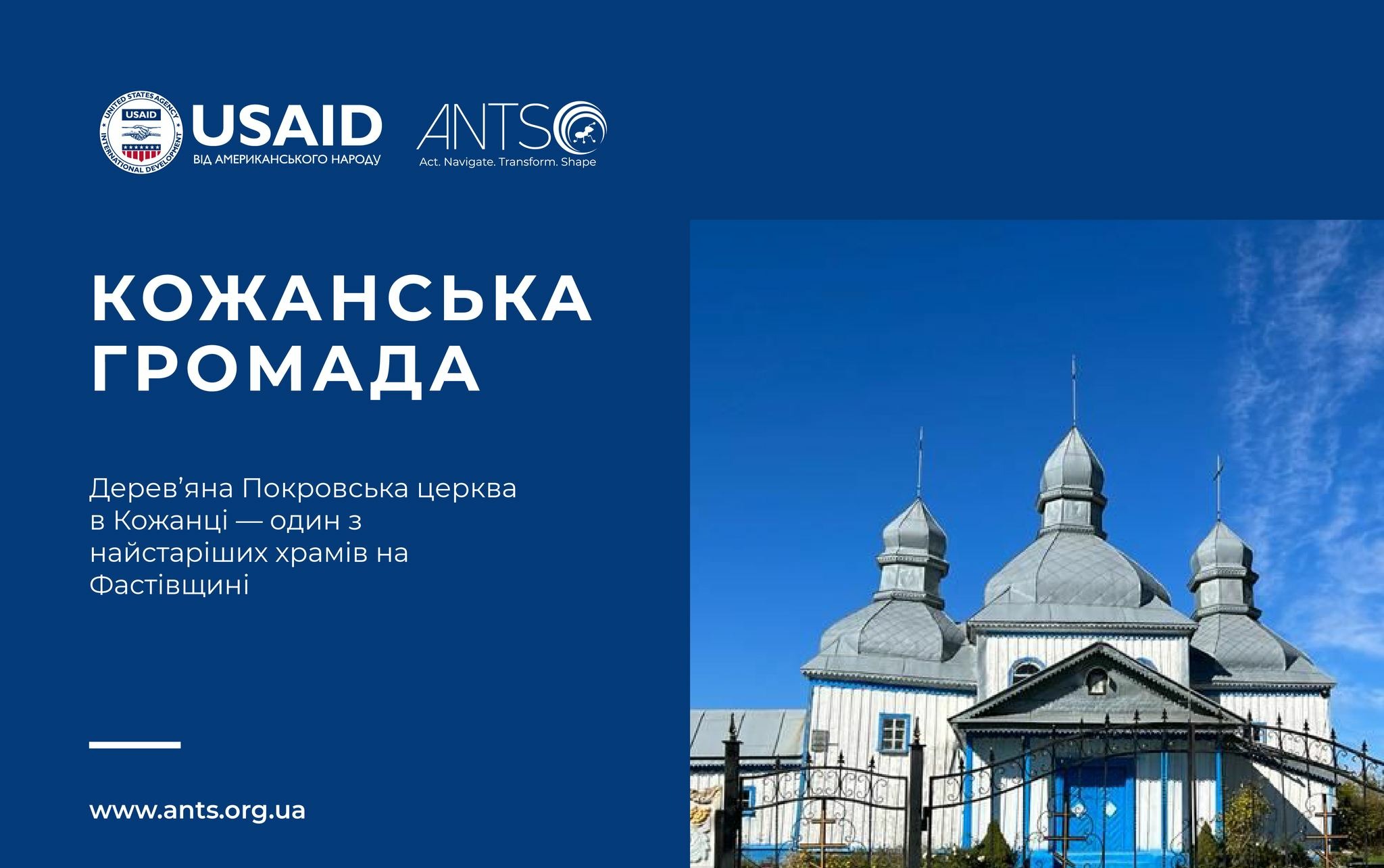 UNITED STATES AGENCY INTERNATIONAL DEVELOPMENT
USAID
USAID
ВІД АМЕРИКАНСЬКОГО НАРОДУ

ANTS
Act. Navigate. Transform. Shape

КОЖАНСЬКА ГРОМАДА

Дерев'яна Покровська церква в Кожанці — один з найстаріших храмів на Фастівщині

www.ants.org.ua